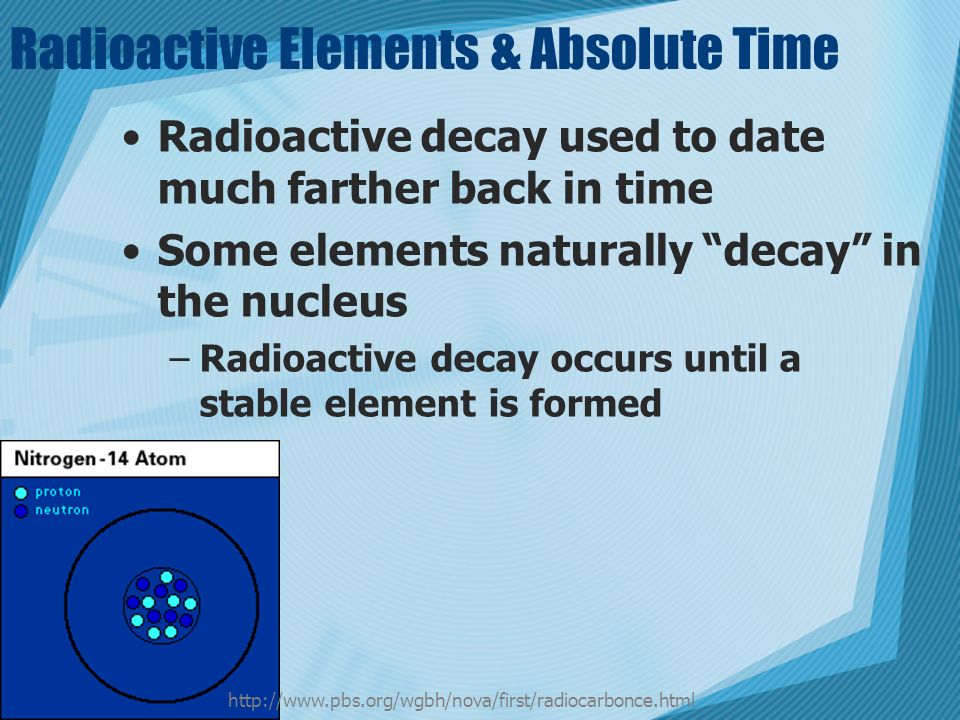 Radioactive Elements & Absolute Time

• Radioactive decay used to date much farther back in time

• Some elements naturally “decay” in the nucleus

– Radioactive decay occurs until a stable element is formed

Nitrogen-14 Atom

proton

neutron

http://www.pbs.org/wgbh/nova/first/radiocarbonce.html